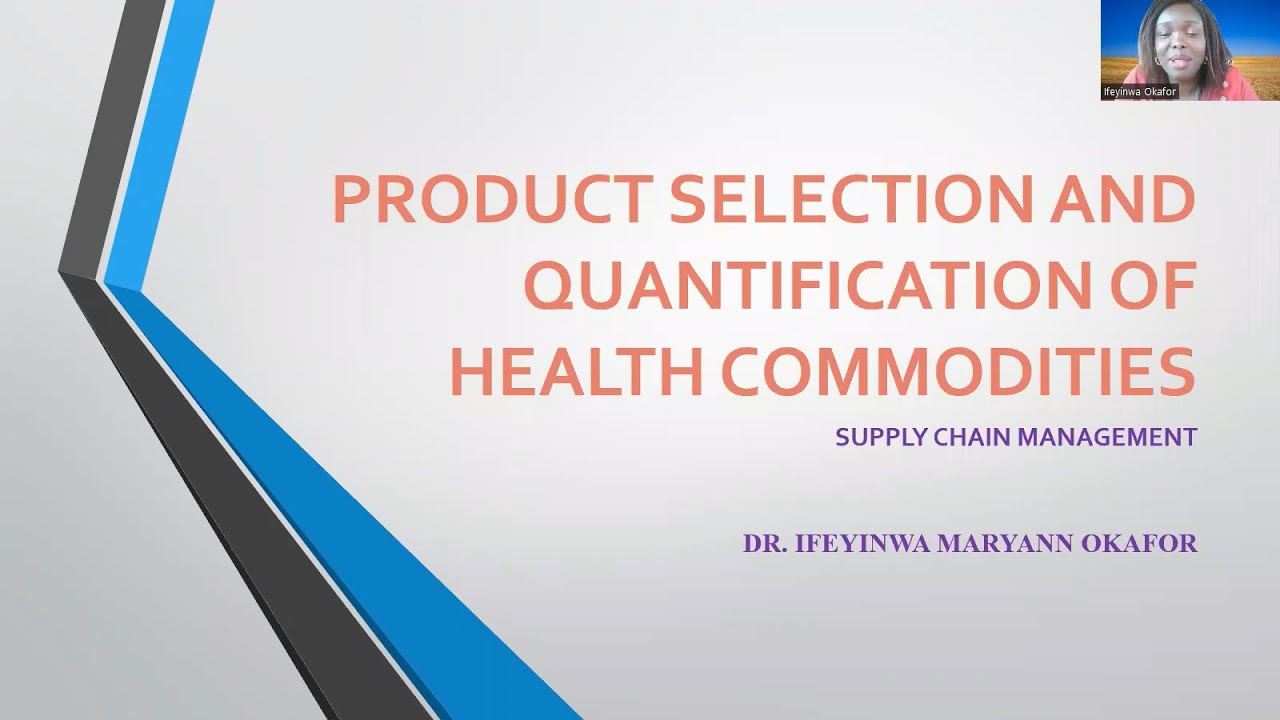 Ifeyinwa Okafor

PRODUCT SELECTION AND QUANTIFICATION OF HEALTH COMMODITIES

SUPPLY CHAIN MANAGEMENT

DR. IFEYINWA MARYANN OKAFOR